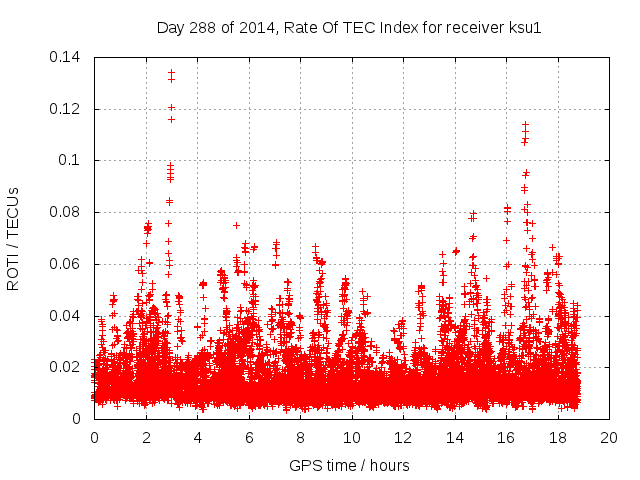 Day 288 of 2014, Rate Of TEC Index for receiver ksu1

ROTI / TECUs

0.14
0.12
0.1
0.08
0.06
0.04
0.02
0

0 2 4 6 8 10 12 14 16 18 20

GPS time / hours